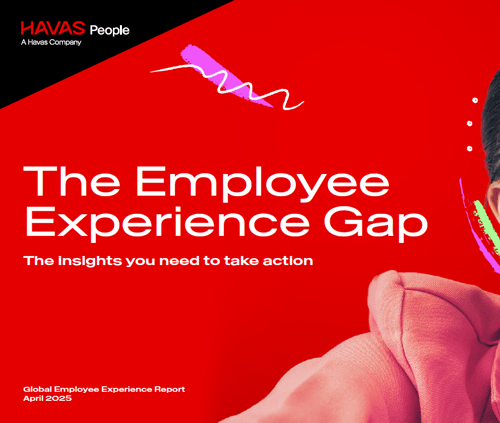 HAVAS People
A Havas Company

The Employee Experience Gap

The insights you need to take action

Global Employee Experience Report
April 2025